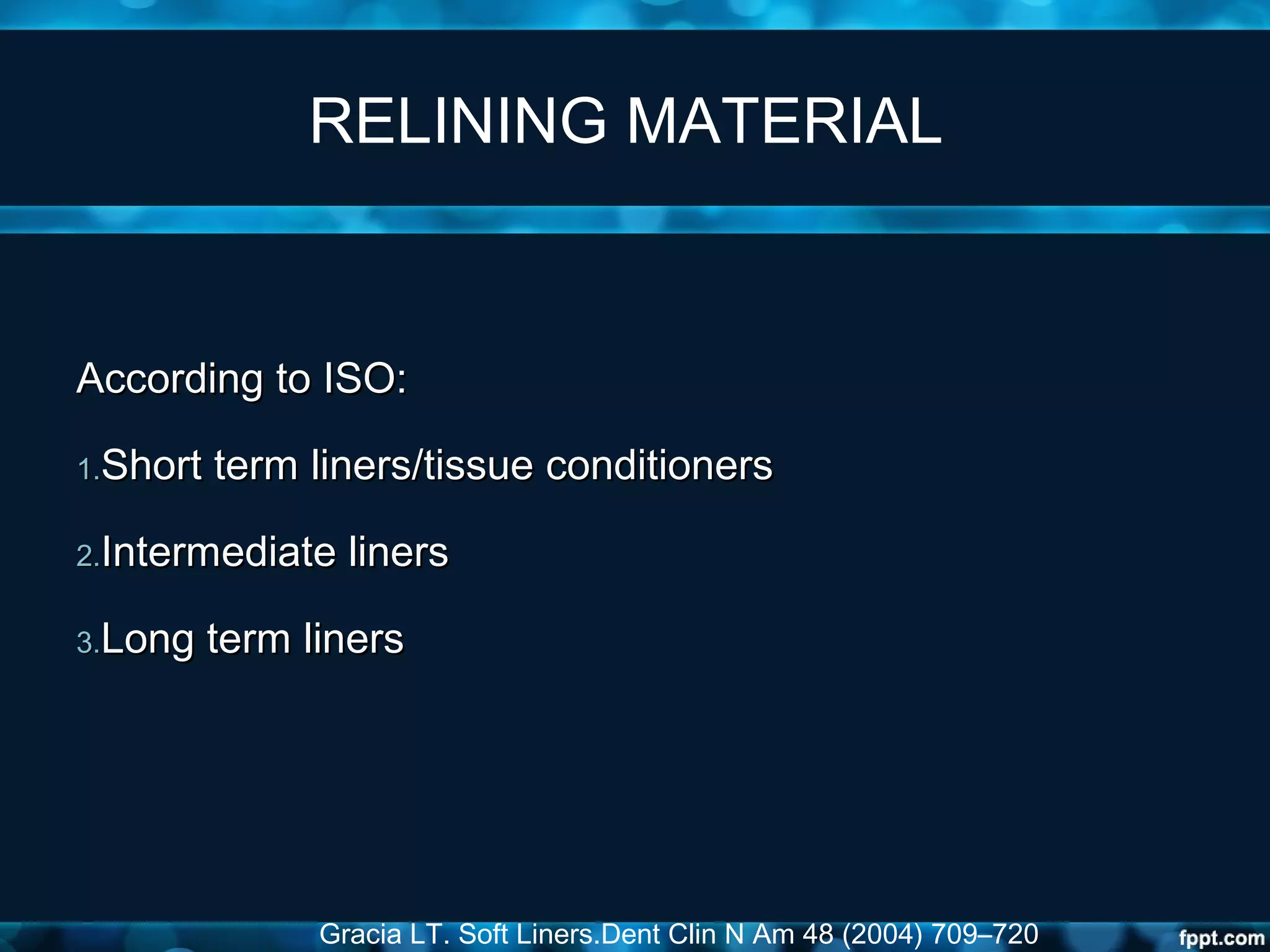 RELINING MATERIAL

According to ISO:

1.Short term liners/tissue conditioners

2.Intermediate liners

3.Long term liners

Gracia LT. Soft Liners.Dent Clin N Am 48 (2004) 709–720

fppt.com